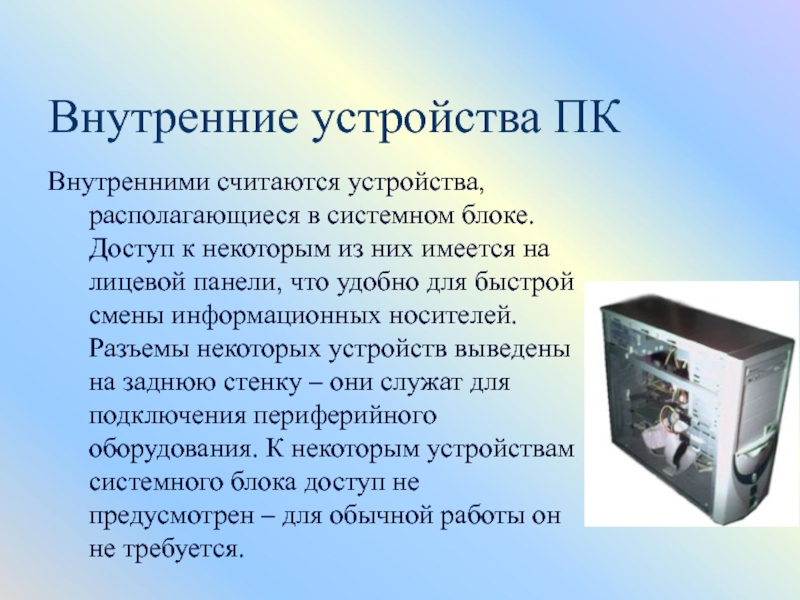 Внутренние устройства ПК

Внутренними считаются устройства, располагающиеся в системном блоке. Доступ к некоторым из них имеется на лицевой панели, что удобно для быстрой смены информационных носителей. Разъемы некоторых устройств выведены на заднюю стенку – они служат для подключения периферийного оборудования. К некоторым устройствам системного блока доступ не предусмотрен – для обычной работы он не требуется.